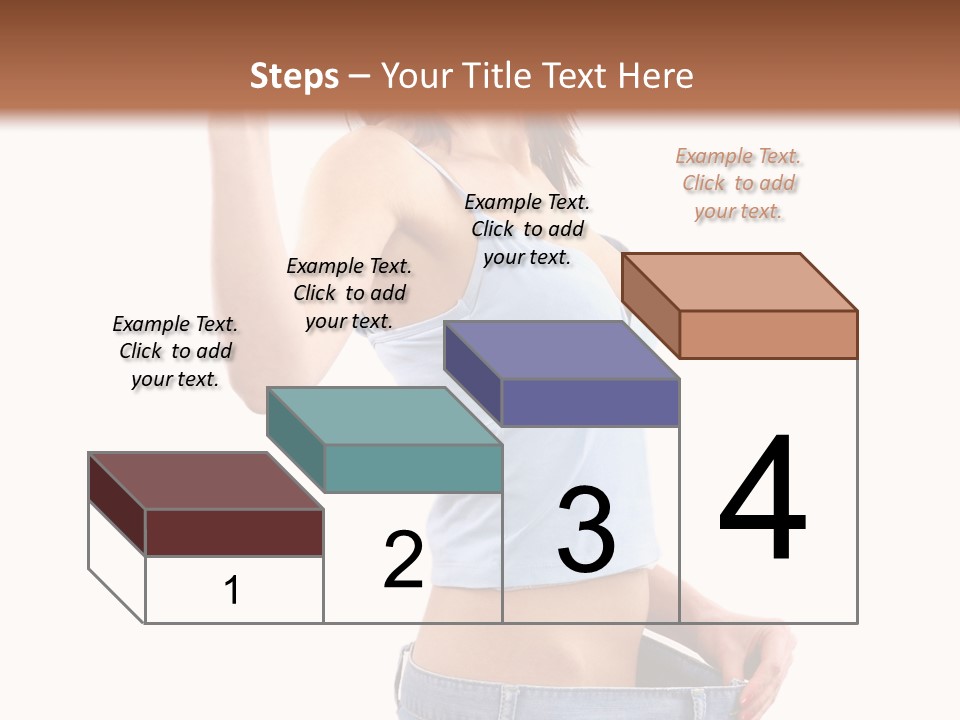 Steps – Your Title Text Here

Example Text. Click to add your text.

Example Text. Click to add your text.

Example Text. Click to add your text.

Example Text. Click to add your text.

1

2

3

4